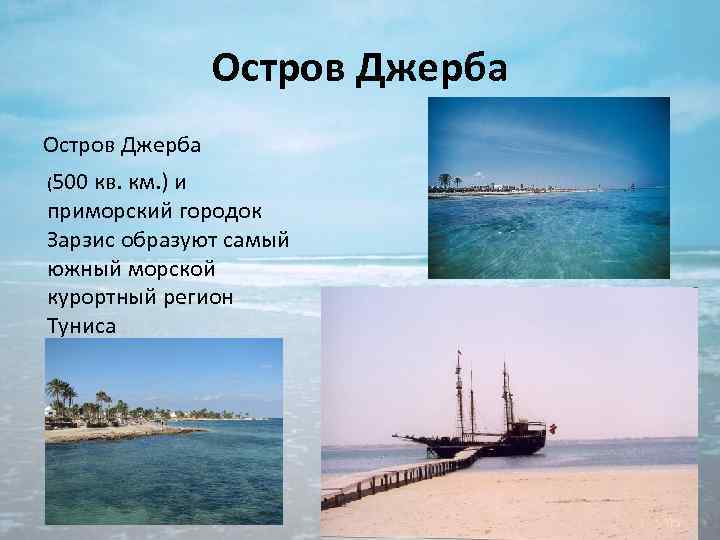 Остров Джерба

Остров Джерба

(500 кв. км.) и приморский городок Зарзис образуют самый южный морской курортный регион Туниса